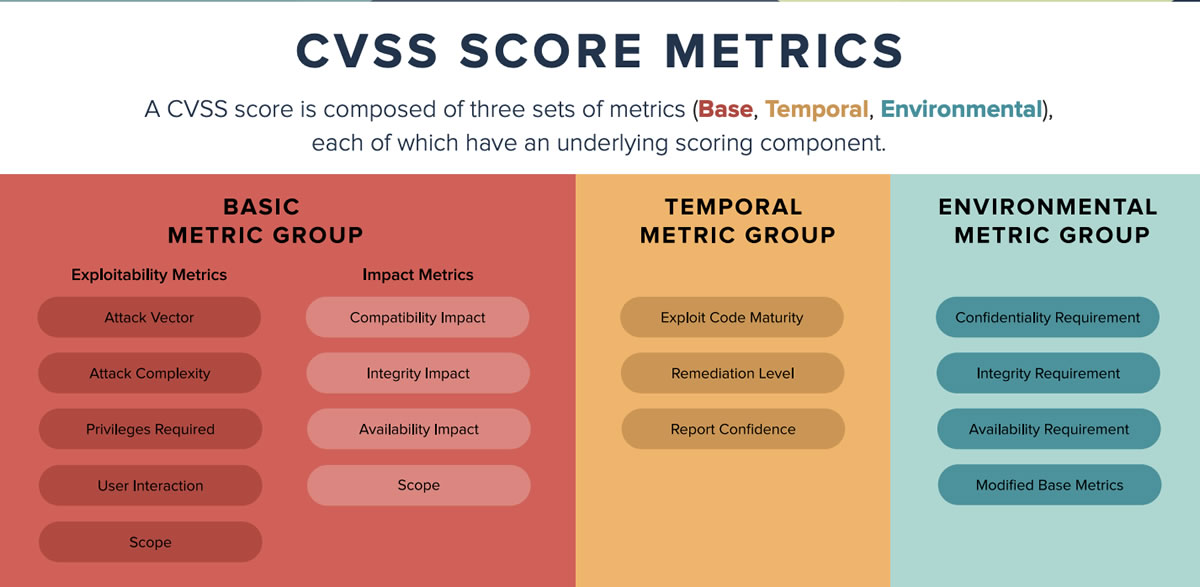 CVSS SCORE METRICS

A CVSS score is composed of three sets of metrics (Base, Temporal, Environmental), each of which have an underlying scoring component.

BASIC METRIC GROUP

Exploitability Metrics

Attack Vector

Attack Complexity

Privileges Required

User Interaction

Scope

Impact Metrics

Compatibility Impact

Integrity Impact

Availability Impact

Scope

TEMPORAL METRIC GROUP

Exploit Code Maturity

Remediation Level

Report Confidence

ENVIRONMENTAL METRIC GROUP

Confidentiality Requirement

Integrity Requirement

Availability Requirement

Modified Base Metrics